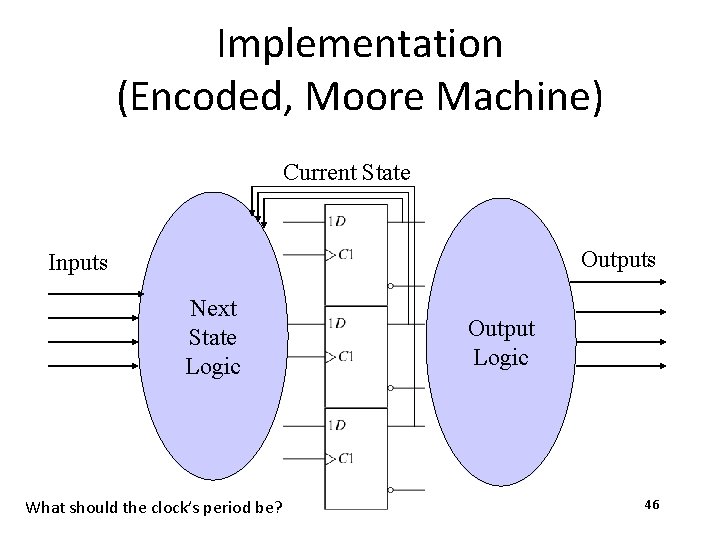 Implementation
(Encoded, Moore Machine)

Current State

Inputs

Next State Logic

1D
C1

1D
C1

1D
C1

Output Logic

Outputs

What should the clock's period be?

46